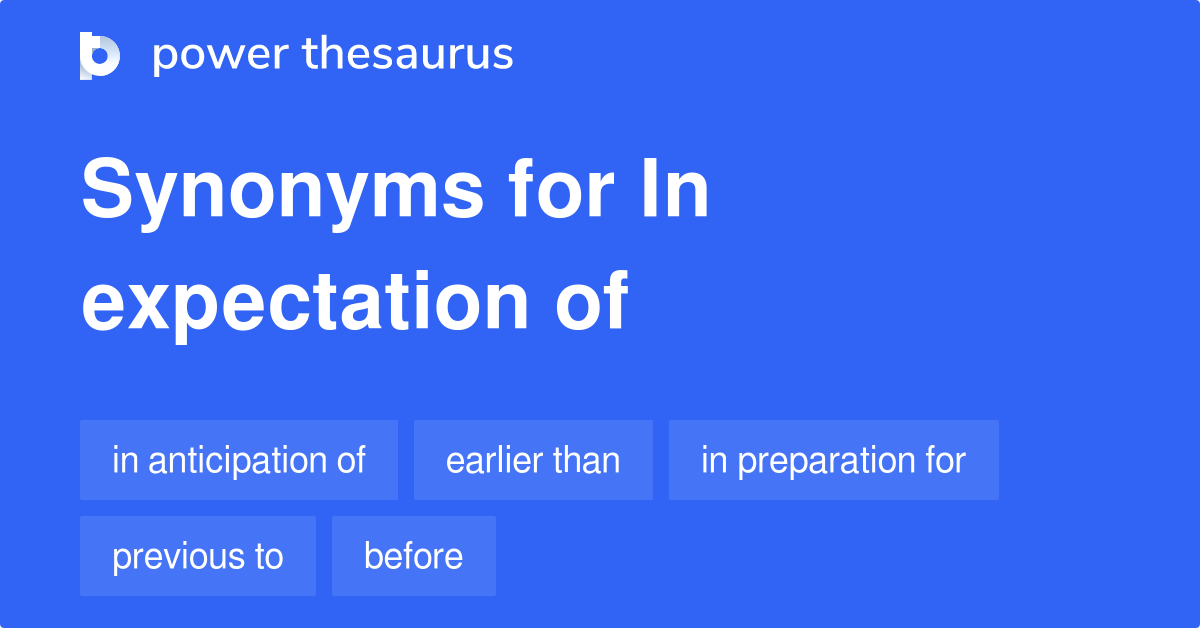 power thesaurus

Synonyms for In expectation of

in anticipation of

earlier than

in preparation for

previous to

before